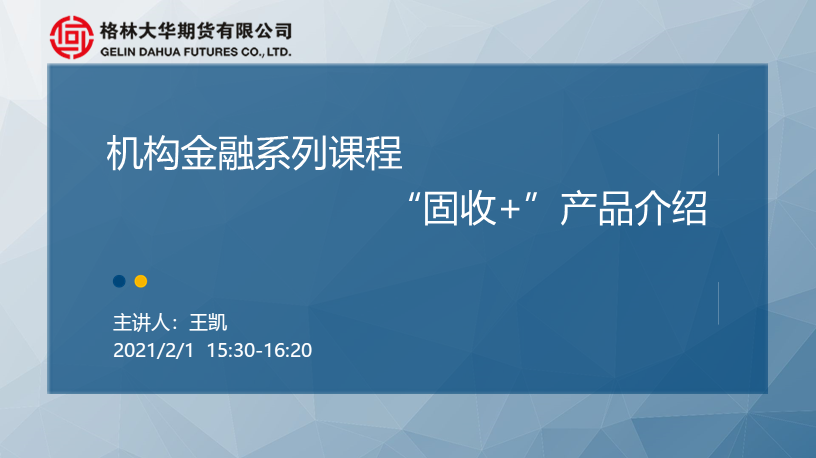 格林大华期货有限公司
GELIN DAHUA FUTURES CO., LTD.

机构金融系列课程

“固收+”产品介绍

主讲人：王凯
2021/2/1 15:30-16:20